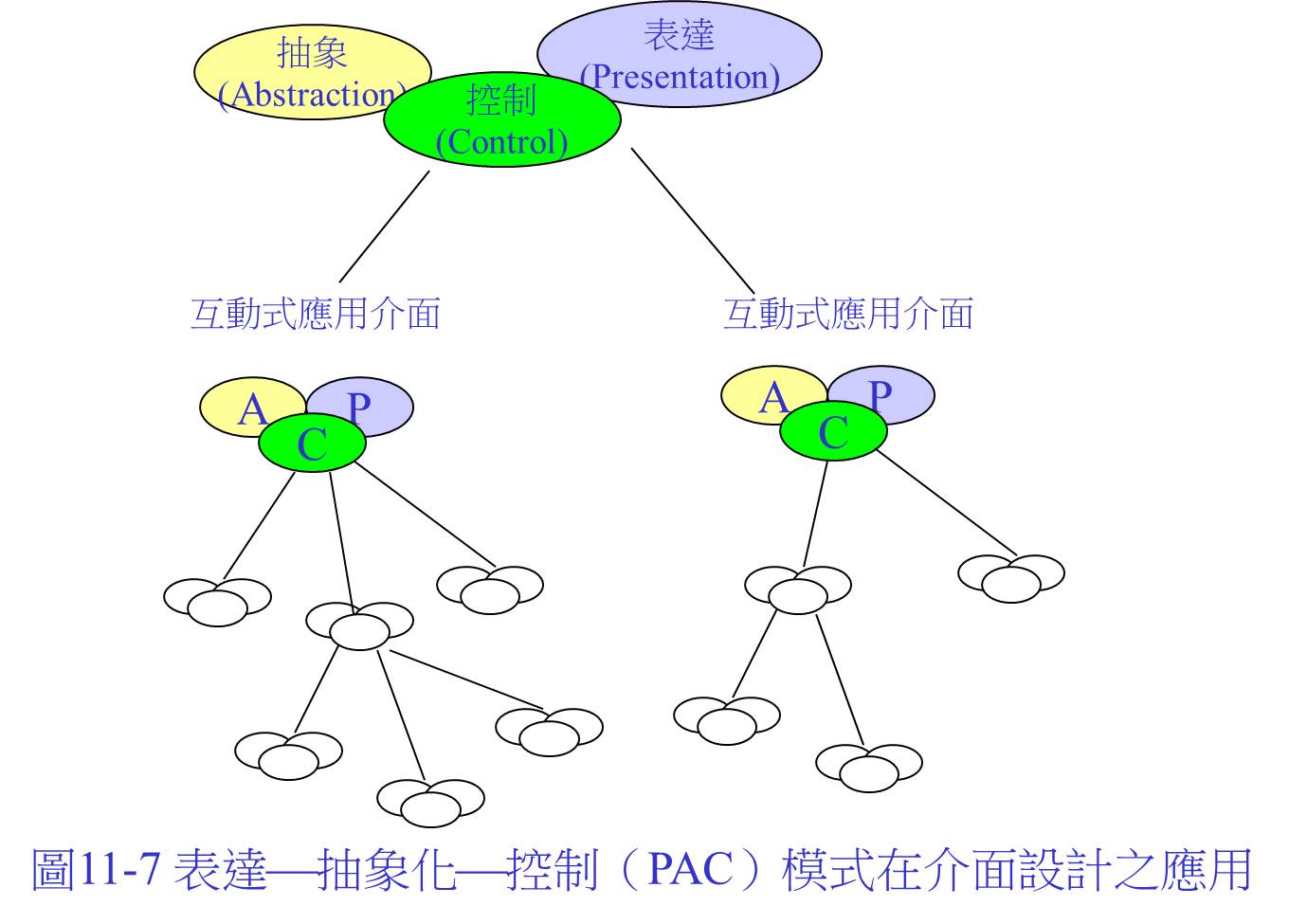 抽象
(Abstraction)

表達
(Presentation)

控制
(Control)

互動式應用介面

互動式應用介面

A
P
C

A
P
C

圖11-7 表達—抽象化—控制（PAC）模式在介面設計之應用